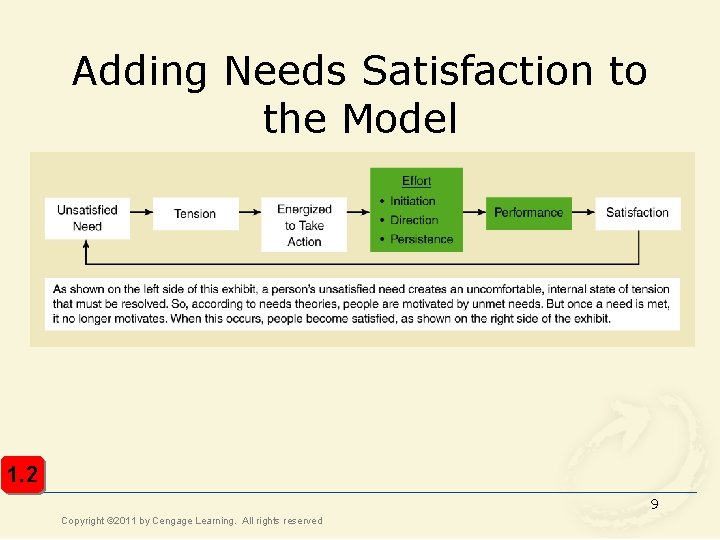 Adding Needs Satisfaction to the Model

Unsatisfied Need

Tension

Energized to Take Action

Effort
• Initiation
• Direction
• Persistence

Performance

Satisfaction

As shown on the left side of this exhibit, a person's unsatisfied need creates an uncomfortable, internal state of tension that must be resolved. So, according to needs theories, people are motivated by unmet needs. But once a need is met, it no longer motivates. When this occurs, people become satisfied, as shown on the right side of the exhibit.

1.2

9

Copyright ©2011 by Cengage Learning. All rights reserved